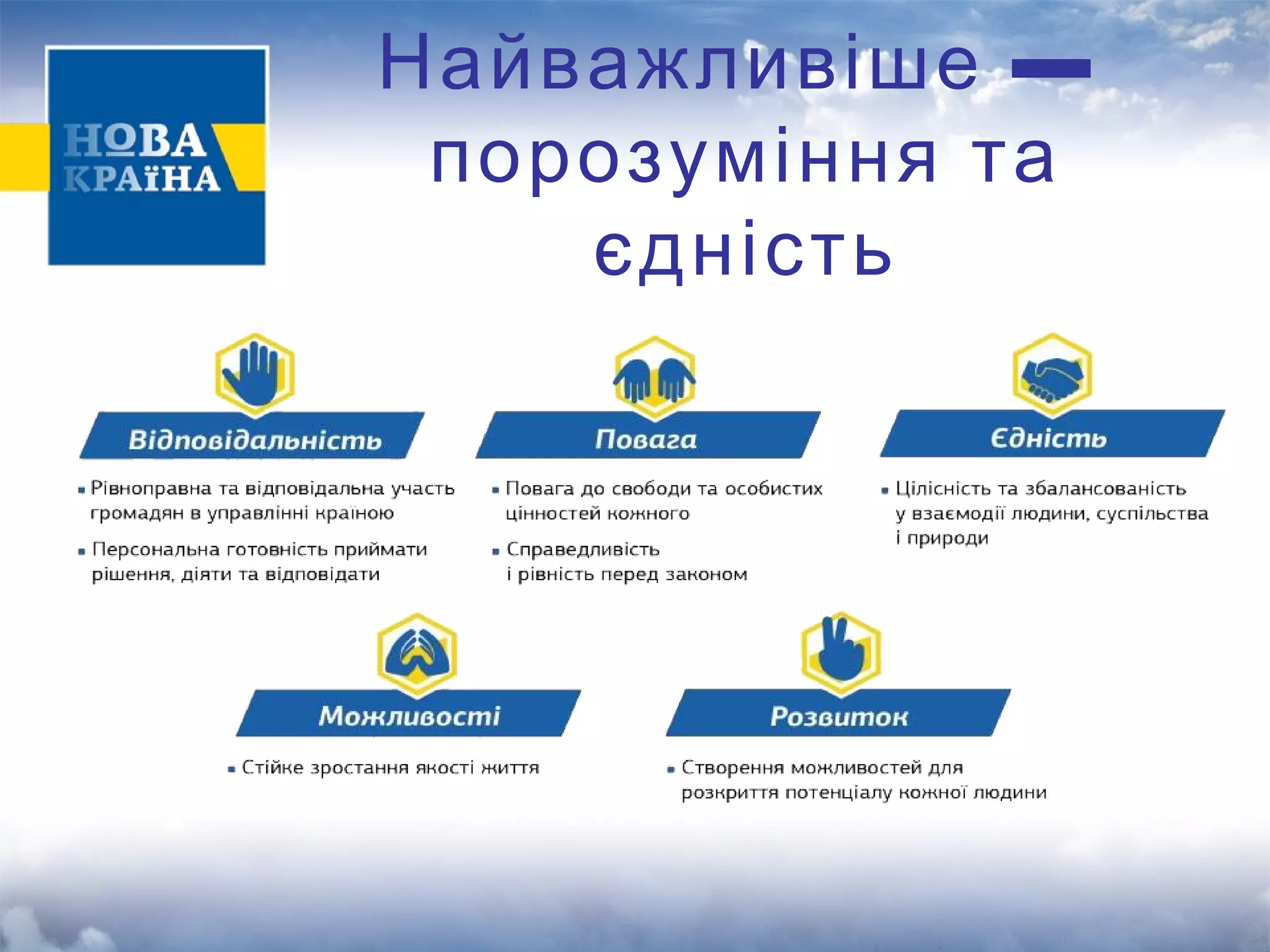 НОВА
КРАЇНА

Найважливіше — порозуміння та єдність

Відповідальність

▪ Рівноправна та відповідальна участь громадян в управлінні країною

▪ Персональна готовність приймати рішення, діяти та відповідати

Повага

▪ Повага до свободи та особистих цінностей кожного

▪ Справедливість і рівність перед законом

Єдність

▪ Цілісність та збалансованість у взаємодії людини, суспільства і природи

Можливості

▪ Стійке зростання якості життя

Розвиток

▪ Створення можливостей для розкриття потенціалу кожної людини